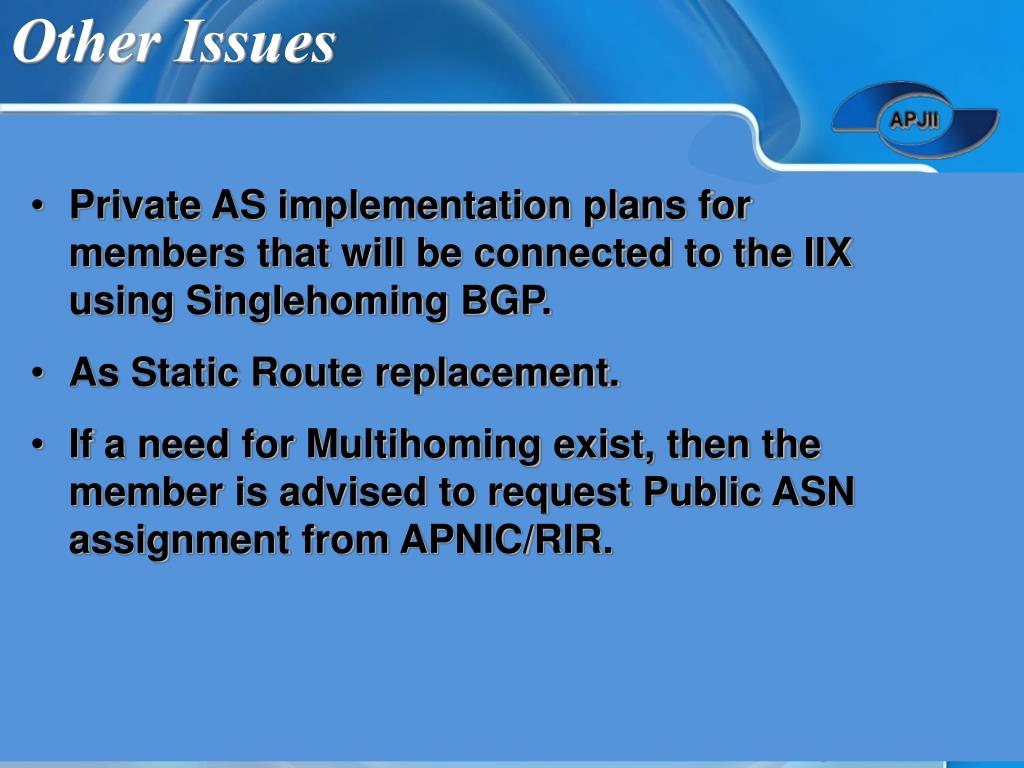 Other Issues

APJII

• Private AS implementation plans for members that will be connected to the IIX using Singlehoming BGP.

• As Static Route replacement.

• If a need for Multihoming exist, then the member is advised to request Public ASN assignment from APNIC/RIR.